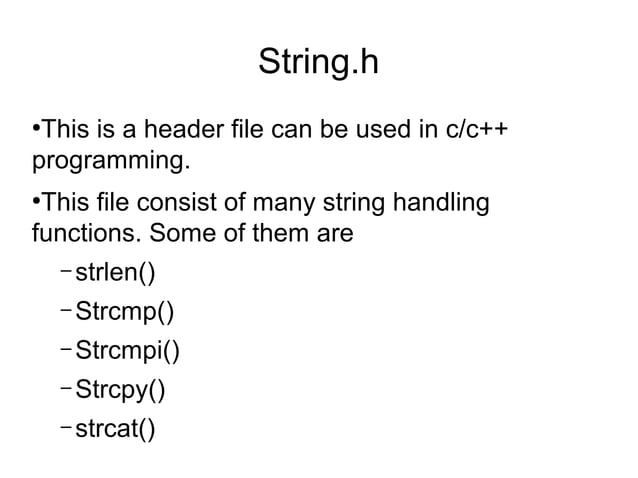 String.h

•This is a header file can be used in c/c++ programming.

•This file consist of many string handling functions. Some of them are

–strlen()

–Strcmp()

–Strcmpi()

–Strcpy()

–strcat()